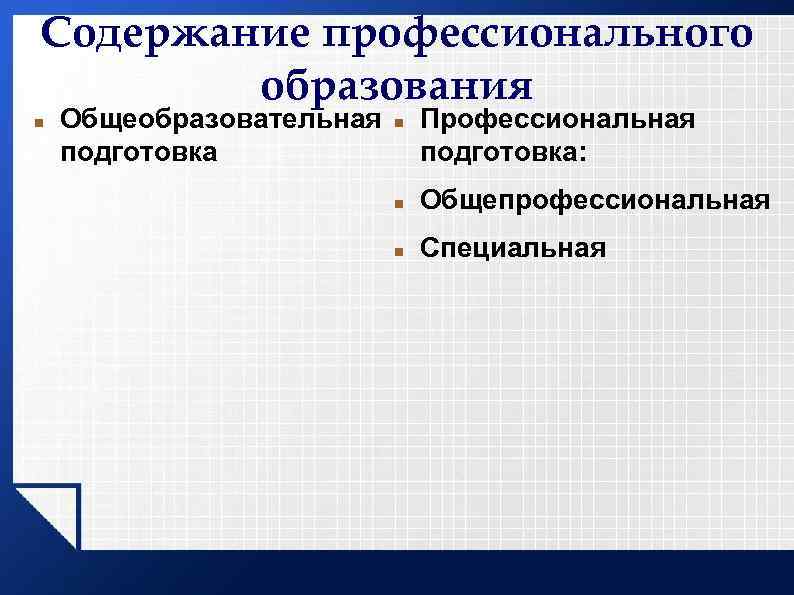 Содержание профессионального образования

Общеобразовательная подготовка

Профессиональная подготовка:

Общепрофессиональная

Специальная